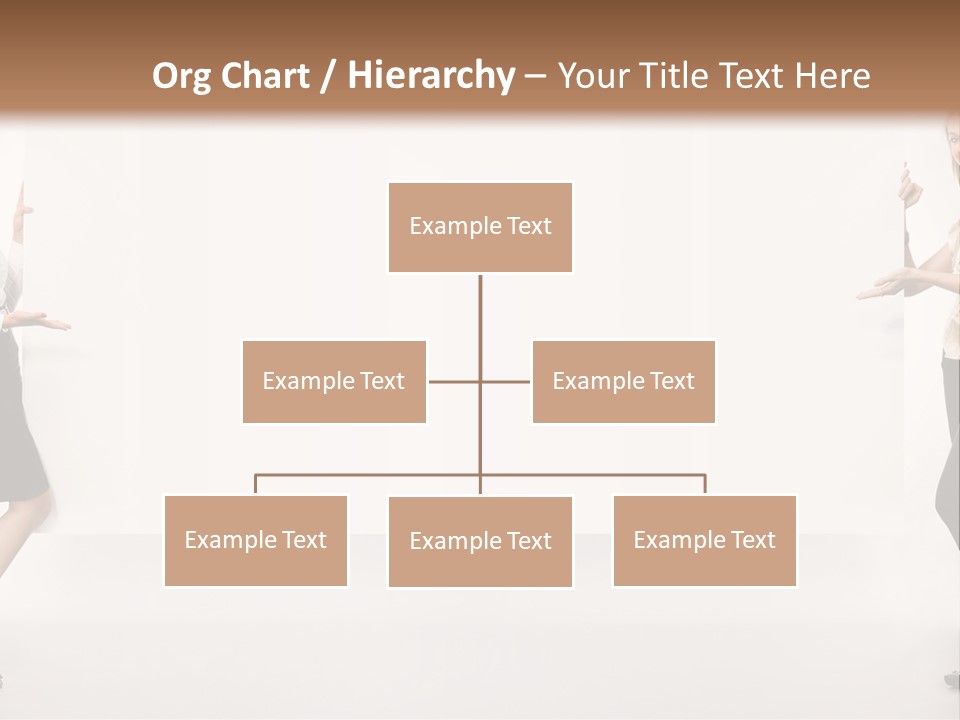 Org Chart / Hierarchy – Your Title Text Here

Example Text

Example Text

Example Text

Example Text

Example Text

Example Text